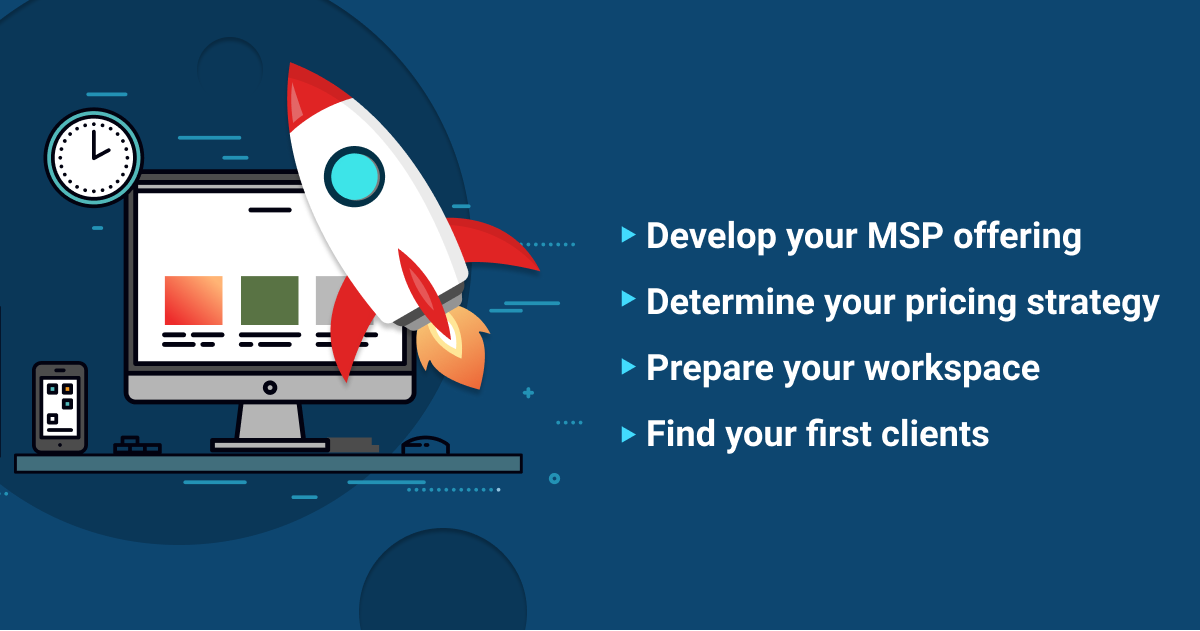 ▸ Develop your MSP offering
▸ Determine your pricing strategy
▸ Prepare your workspace
▸ Find your first clients